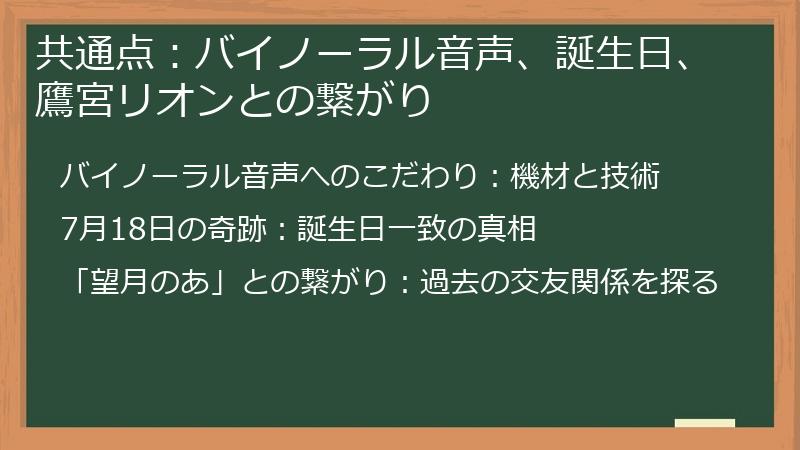 共通点：バイノーラル音声、誕生日、鷹宮リオンとの繋がり

バイノーラル音声へのこだわり：機材と技術

7月18日の奇跡：誕生日一致の真相

「望月のあ」との繋がり：過去の交友関係を探る